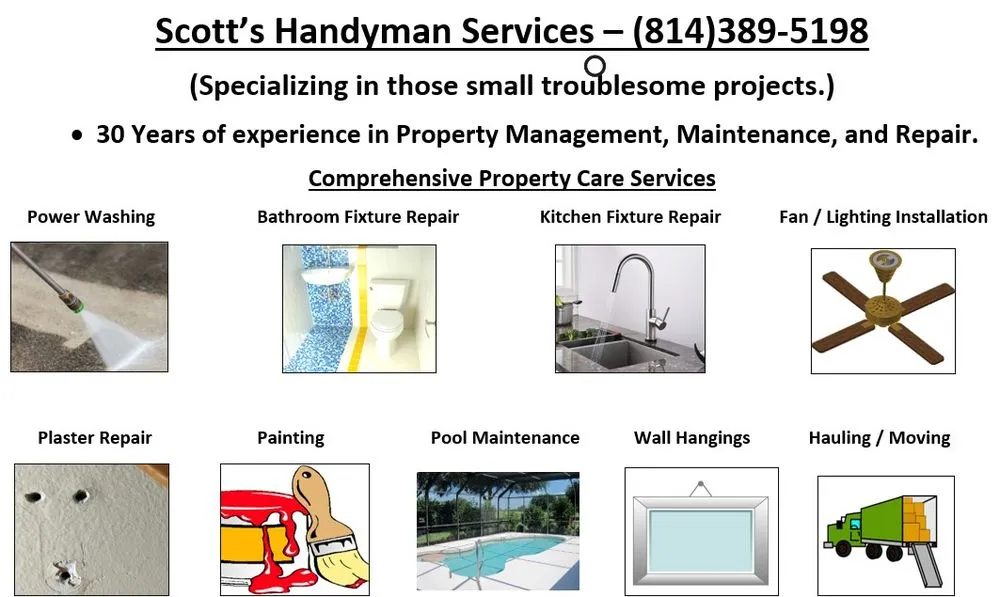 Scott's Handyman Services – (814)389-5198

(Specializing in those small troublesome projects.)

• 30 Years of experience in Property Management, Maintenance, and Repair.

Comprehensive Property Care Services

Power Washing

Bathroom Fixture Repair

Kitchen Fixture Repair

Fan / Lighting Installation

Plaster Repair

Painting

Pool Maintenance

Wall Hangings

Hauling / Moving